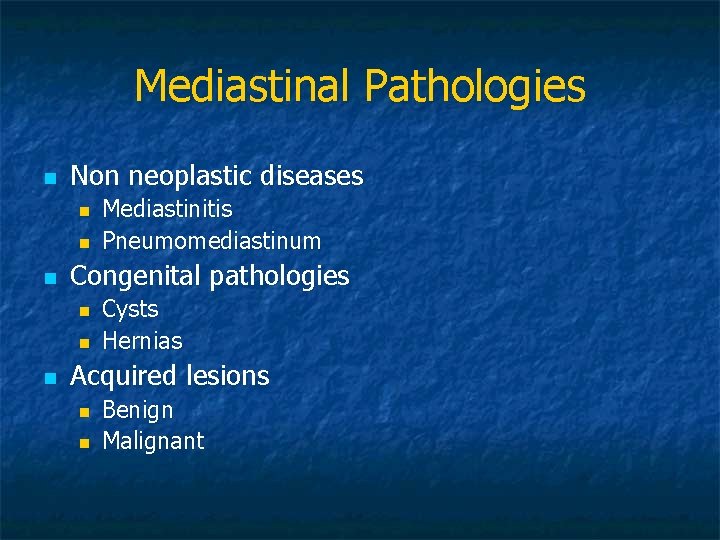 Mediastinal Pathologies

- Non neoplastic diseases
  - Mediastinitis
  - Pneumomediastinum
- Congenital pathologies
  - Cysts
  - Hernias
- Acquired lesions
  - Benign
  - Malignant